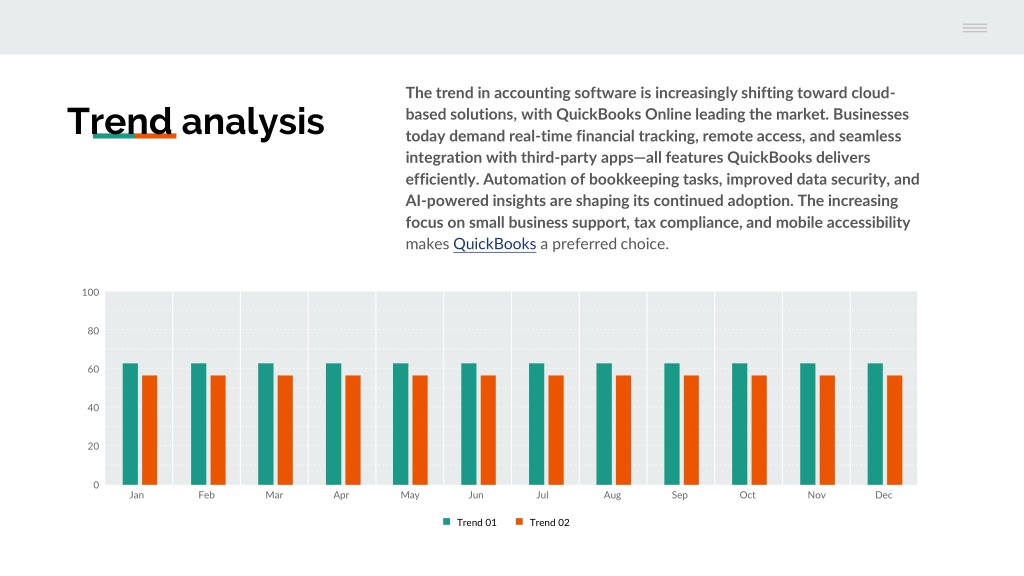 Trend analysis

The trend in accounting software is increasingly shifting toward cloud-based solutions, with QuickBooks Online leading the market. Businesses today demand real-time financial tracking, remote access, and seamless integration with third-party apps—all features QuickBooks delivers efficiently. Automation of bookkeeping tasks, improved data security, and AI-powered insights are shaping its continued adoption. The increasing focus on small business support, tax compliance, and mobile accessibility makes QuickBooks a preferred choice.

100
80
60
40
20
0
Jan Feb Mar Apr May Jun Jul Aug Sep Oct Nov Dec

Trend 01 Trend 02